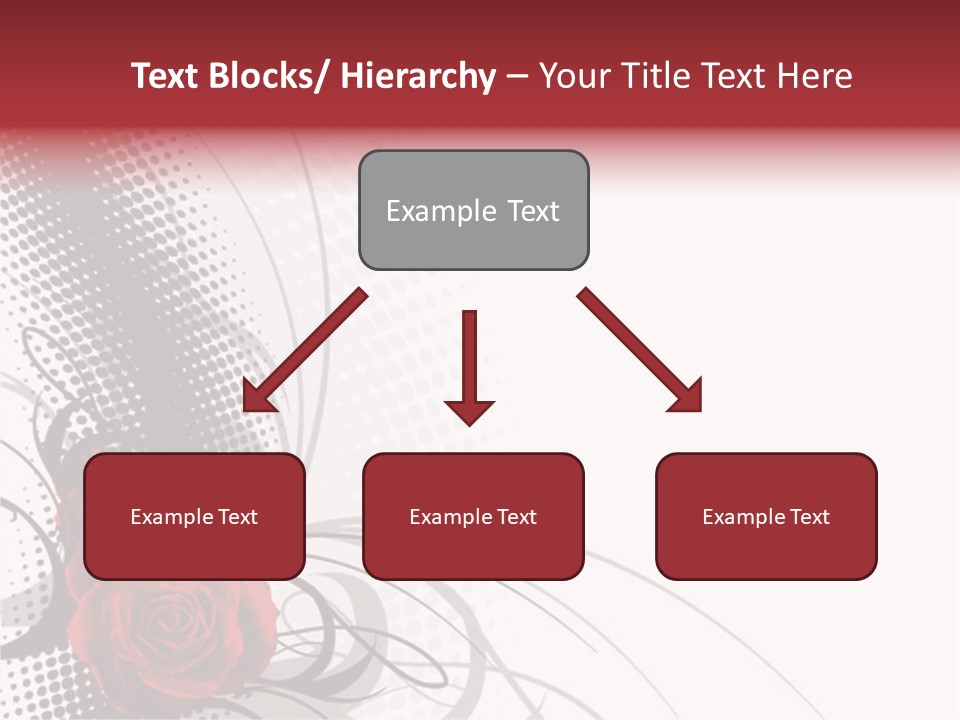 Text Blocks/ Hierarchy – Your Title Text Here

Example Text

Example Text

Example Text

Example Text